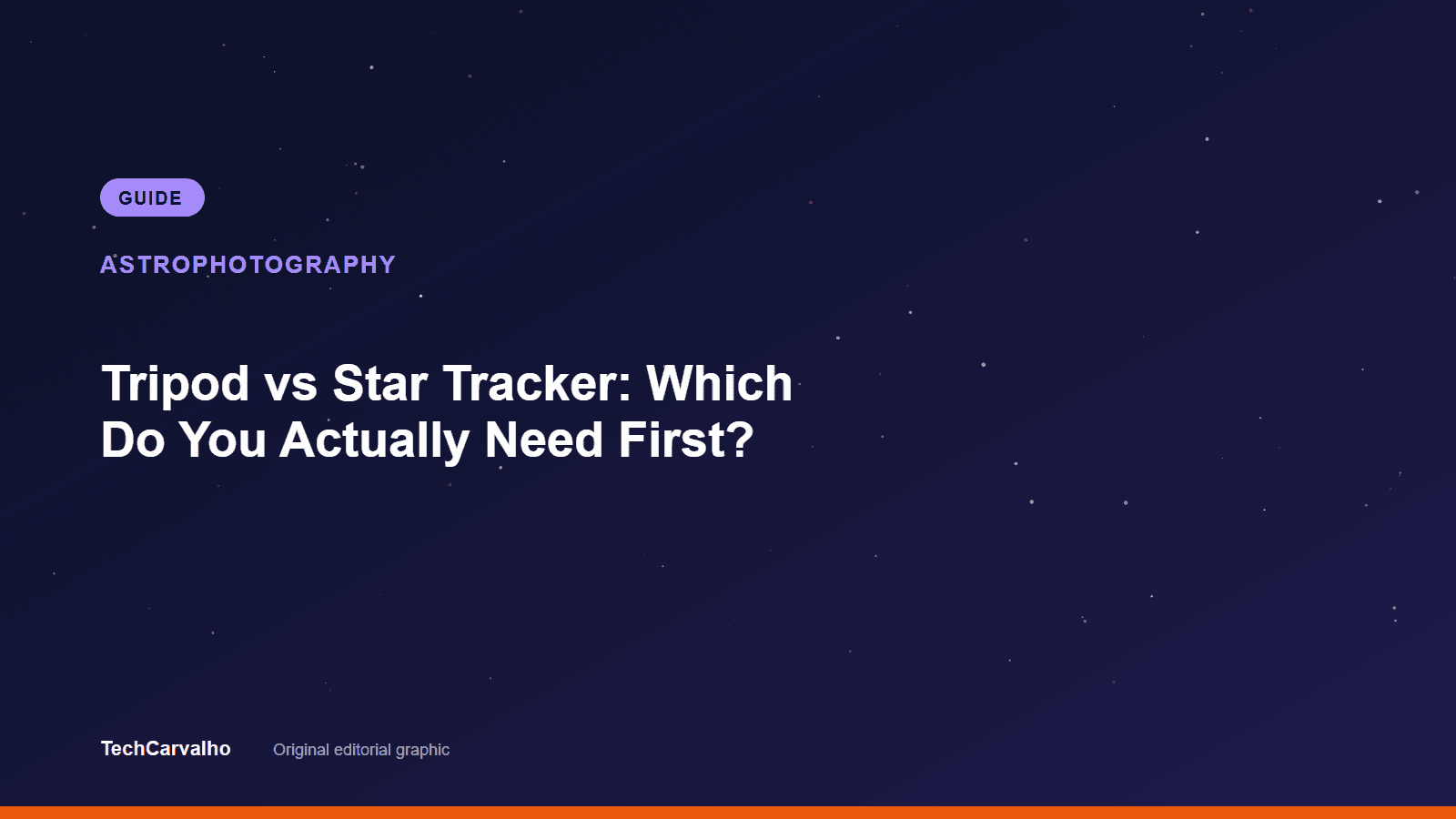 GUIDE

ASTROPHOTOGRAPHY

Tripod vs Star Tracker: Which Do You Actually Need First?

TechCarvalho

Original editorial graphic